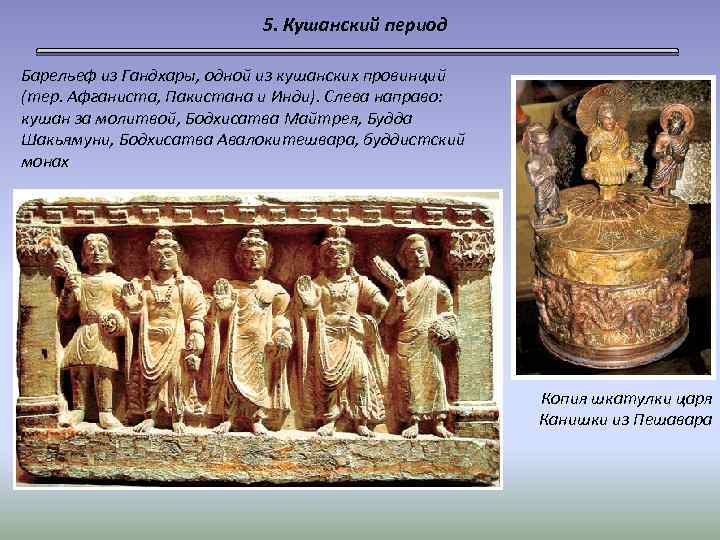 5. Кушанский период

Барельеф из Гандхары, одной из кушанских провинций (тер. Афганиста, Пакистана и Инди). Слева направо: кушан за молитвой, Бодхисатва Майтрея, Будда Шакьямуни, Бодхисатва Авалокитешвара, буддистский монах

Копия шкатулки царя Канишки из Пешавара